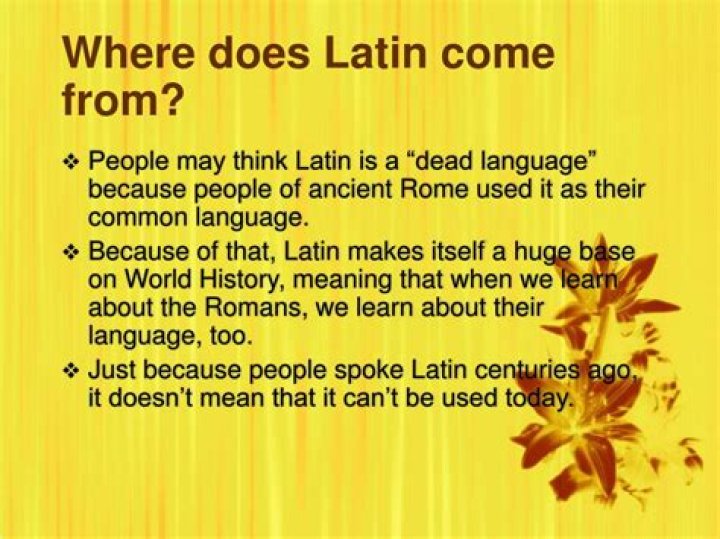 Where does Latin come from?

❖ People may think Latin is a “dead language” because people of ancient Rome used it as their common language.

❖ Because of that, Latin makes itself a huge base on World History, meaning that when we learn about the Romans, we learn about their language, too.

❖ Just because people spoke Latin centuries ago, it doesn’t mean that it can’t be used today.